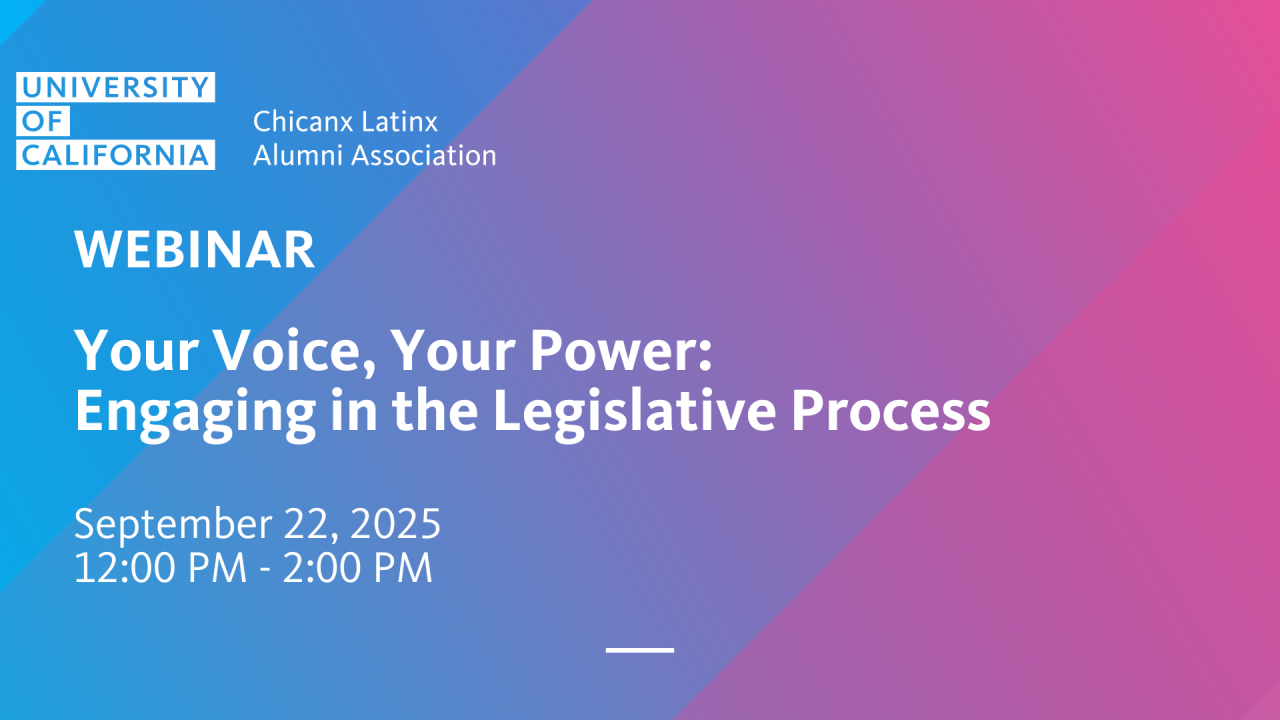 UNIVERSITY OF CALIFORNIA

Chicanx Latinx Alumni Association

WEBINAR

Your Voice, Your Power: Engaging in the Legislative Process

September 22, 2025
12:00 PM - 2:00 PM